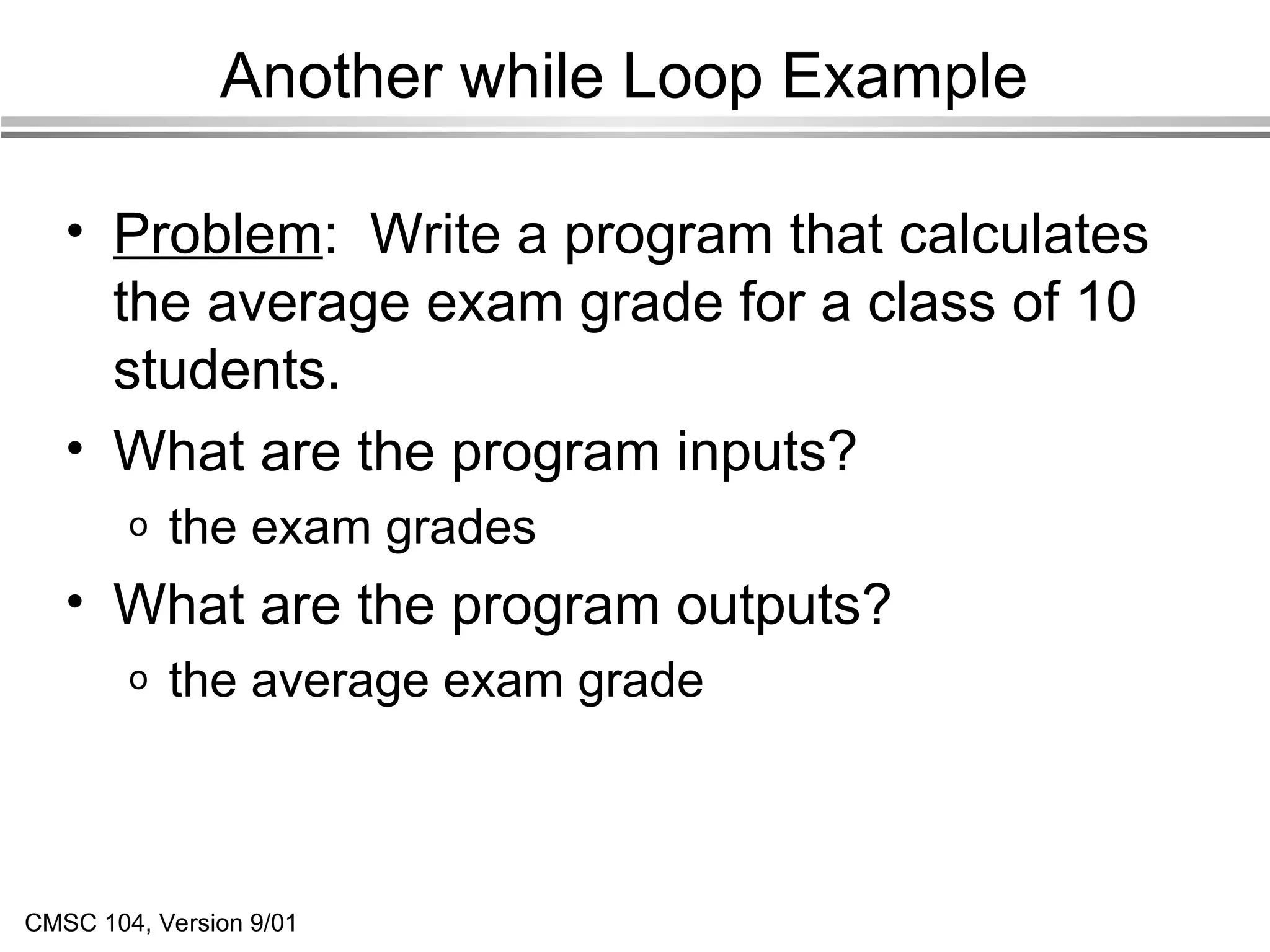 Another while Loop Example

• Problem: Write a program that calculates the average exam grade for a class of 10 students.

• What are the program inputs?

o the exam grades

• What are the program outputs?

o the average exam grade

CMSC 104, Version 9/01